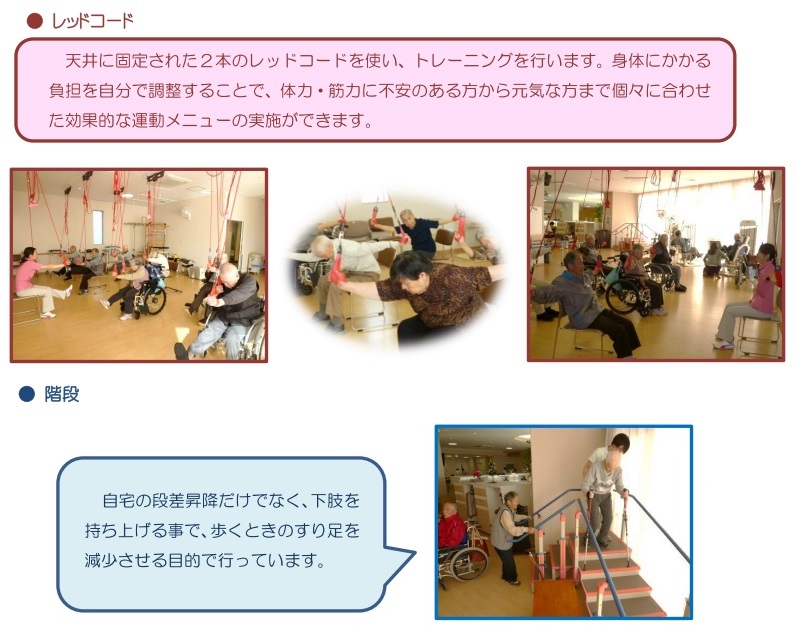 ● レッドコード

天井に固定された２本のレッドコードを使い、トレーニングを行います。身体にかかる負担を自分で調整することで、体力・筋力に不安のある方から元気な方まで個々に合わせた効果的な運動メニューの実施ができます。

● 階段

自宅の段差昇降だけでなく、下肢を持ち上げる事で、歩くときのすり足を減少させる目的で行っています。